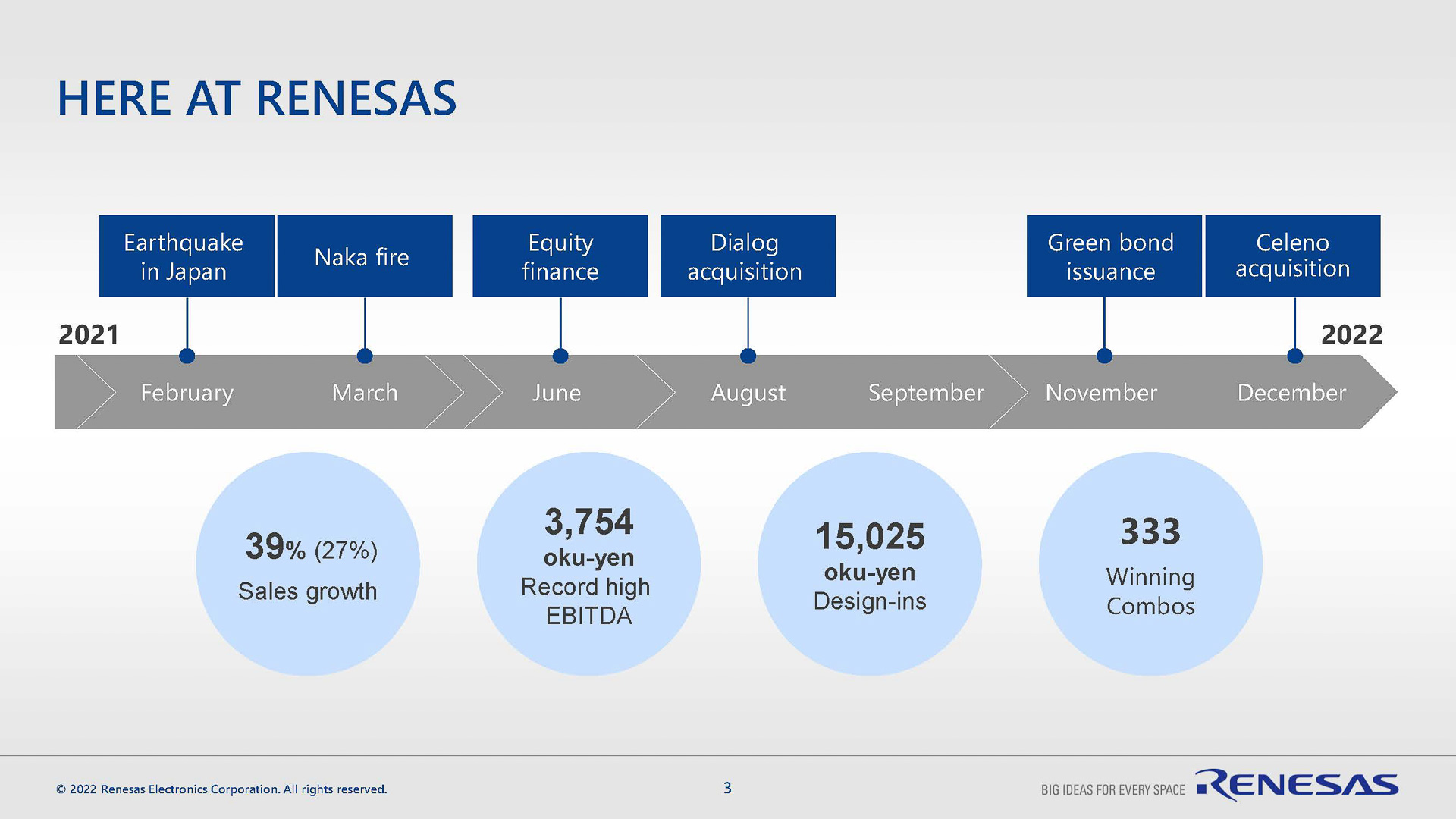 HERE AT RENESAS

Earthquake in Japan

Naka fire

Equity finance

Dialog acquisition

Green bond issuance

Celeno acquisition

2021

2022

February

March

June

August

September

November

December

39% (27%)
Sales growth

3,754
oku-yen
Record high
EBITDA

15,025
oku-yen
Design-ins

333
Winning
Combos

© 2022 Renesas Electronics Corporation. All rights reserved.

3

BIG IDEAS FOR EVERY SPACE RENESAS